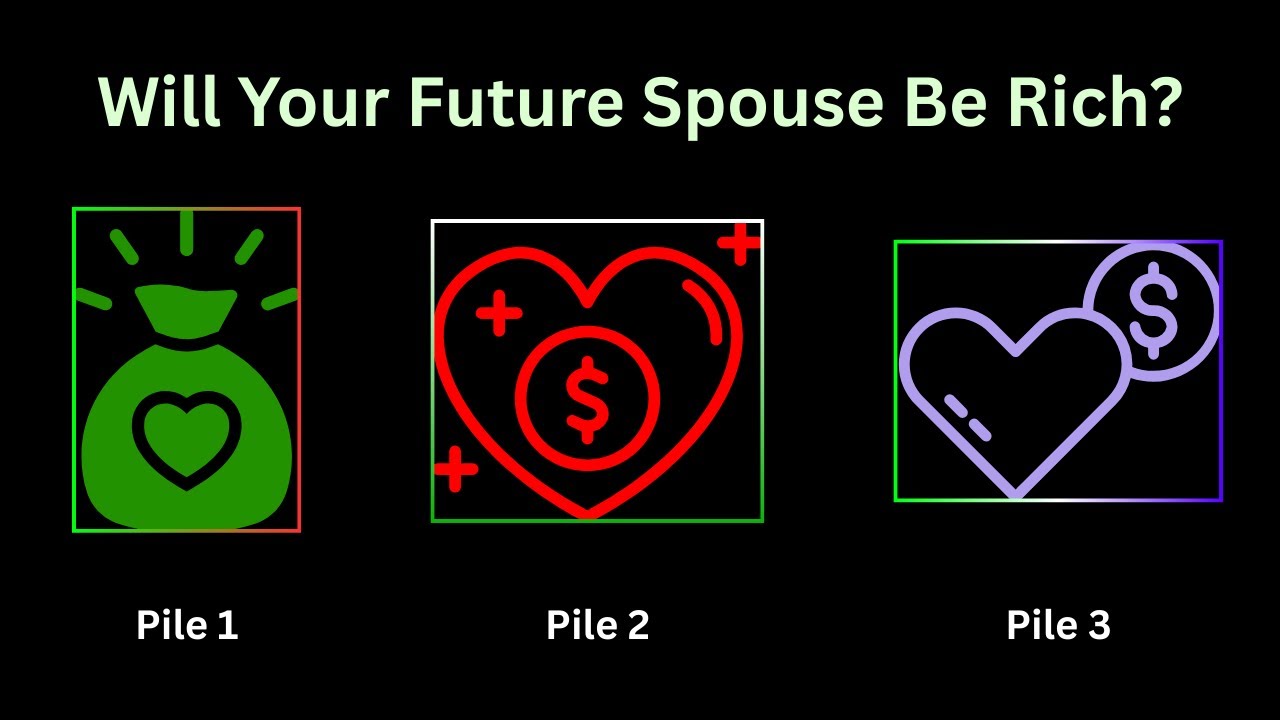 Will Your Future Spouse Be Rich?

$

$

Pile 1

Pile 2

Pile 3